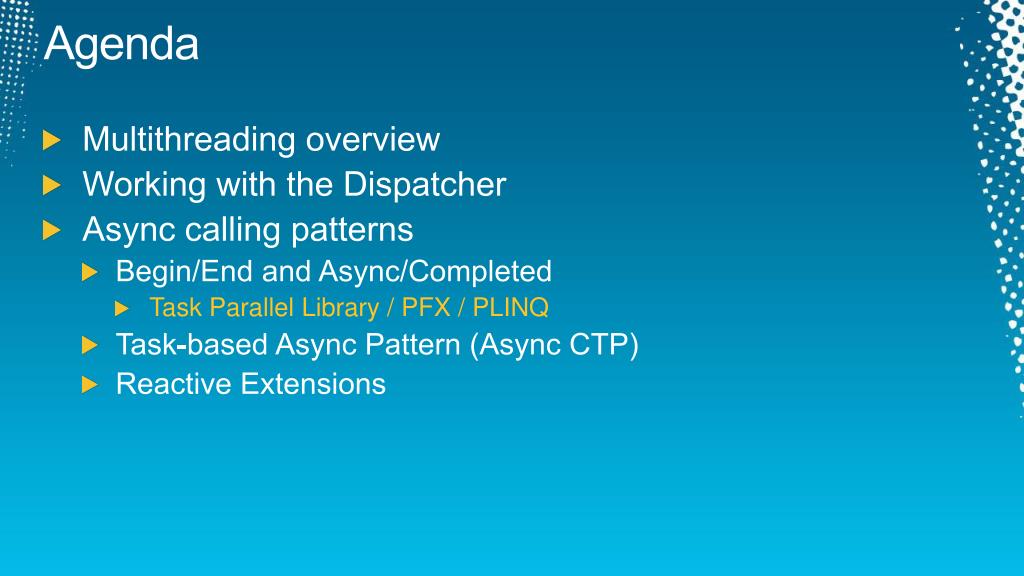 Agenda

Multithreading overview
Working with the Dispatcher
Async calling patterns
Begin/End and Async/Completed
Task Parallel Library / PFX / PLINQ
Task-based Async Pattern (Async CTP)
Reactive Extensions